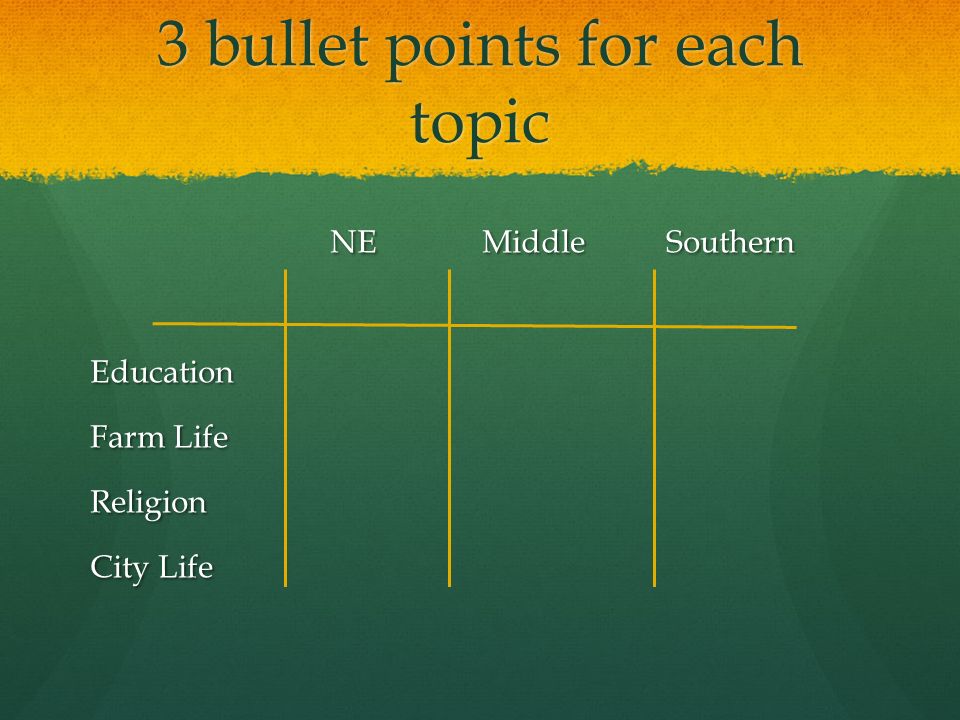 3 bullet points for each topic

|  | NE | Middle | Southern |
|---|---|---|---|
| Education |  |  |  |
| Farm Life |  |  |  |
| Religion |  |  |  |
| City Life |  |  |  |